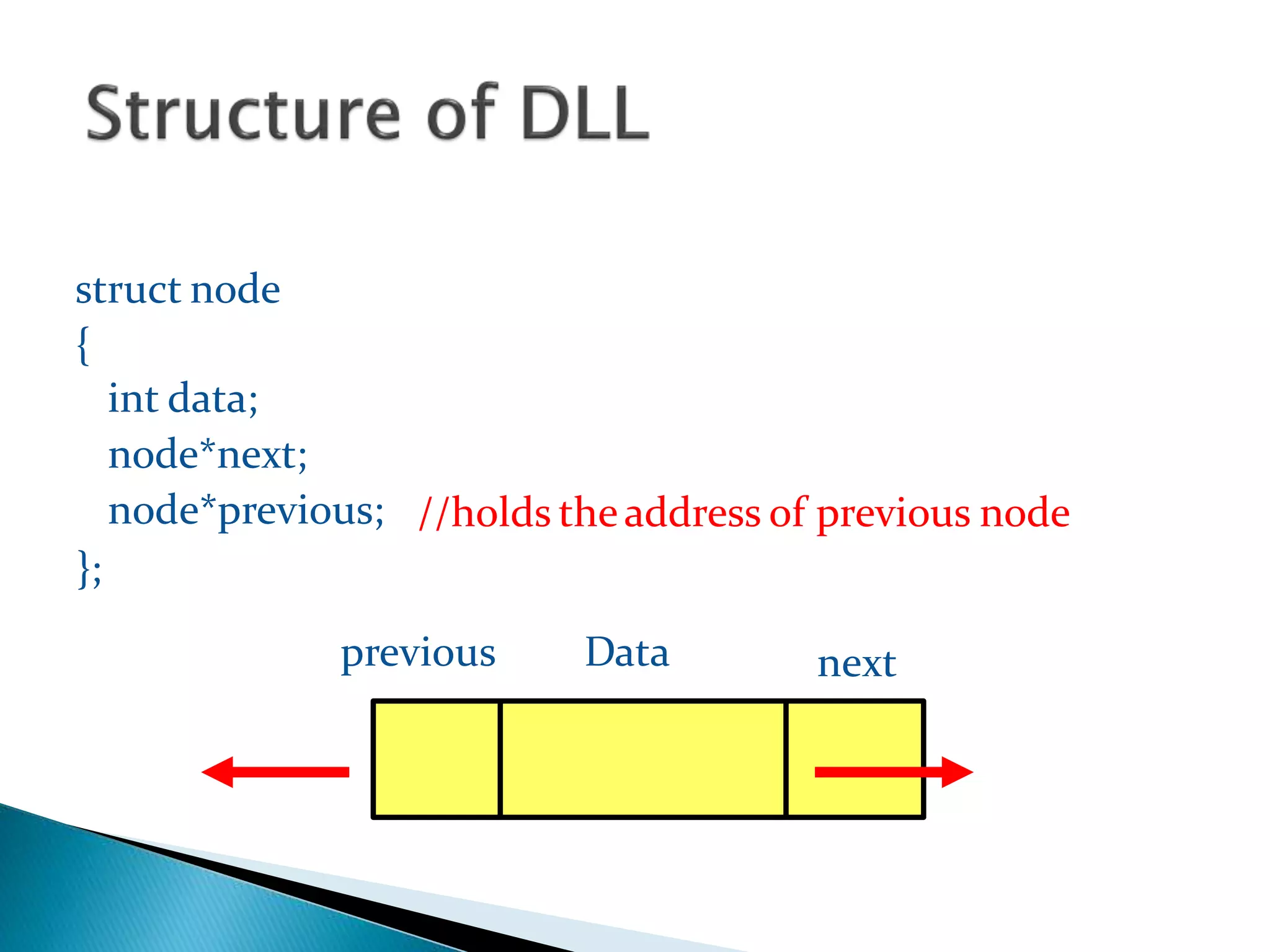 Structure of DLL

struct node
{
int data;
node*next;
node*previous; //holds the address of previous node
};

previous Data next